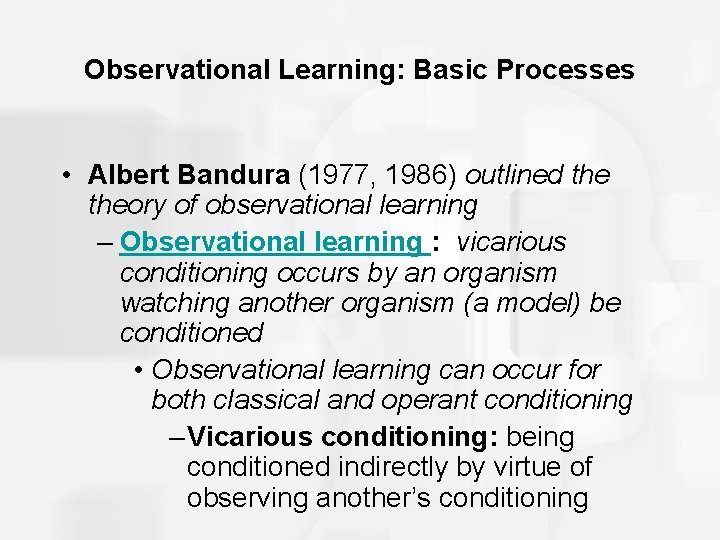 Observational Learning: Basic Processes

• Albert Bandura (1977, 1986) outlined the theory of observational learning

– Observational learning : vicarious conditioning occurs by an organism watching another organism (a model) be conditioned

• Observational learning can occur for both classical and operant conditioning

– Vicarious conditioning: being conditioned indirectly by virtue of observing another's conditioning